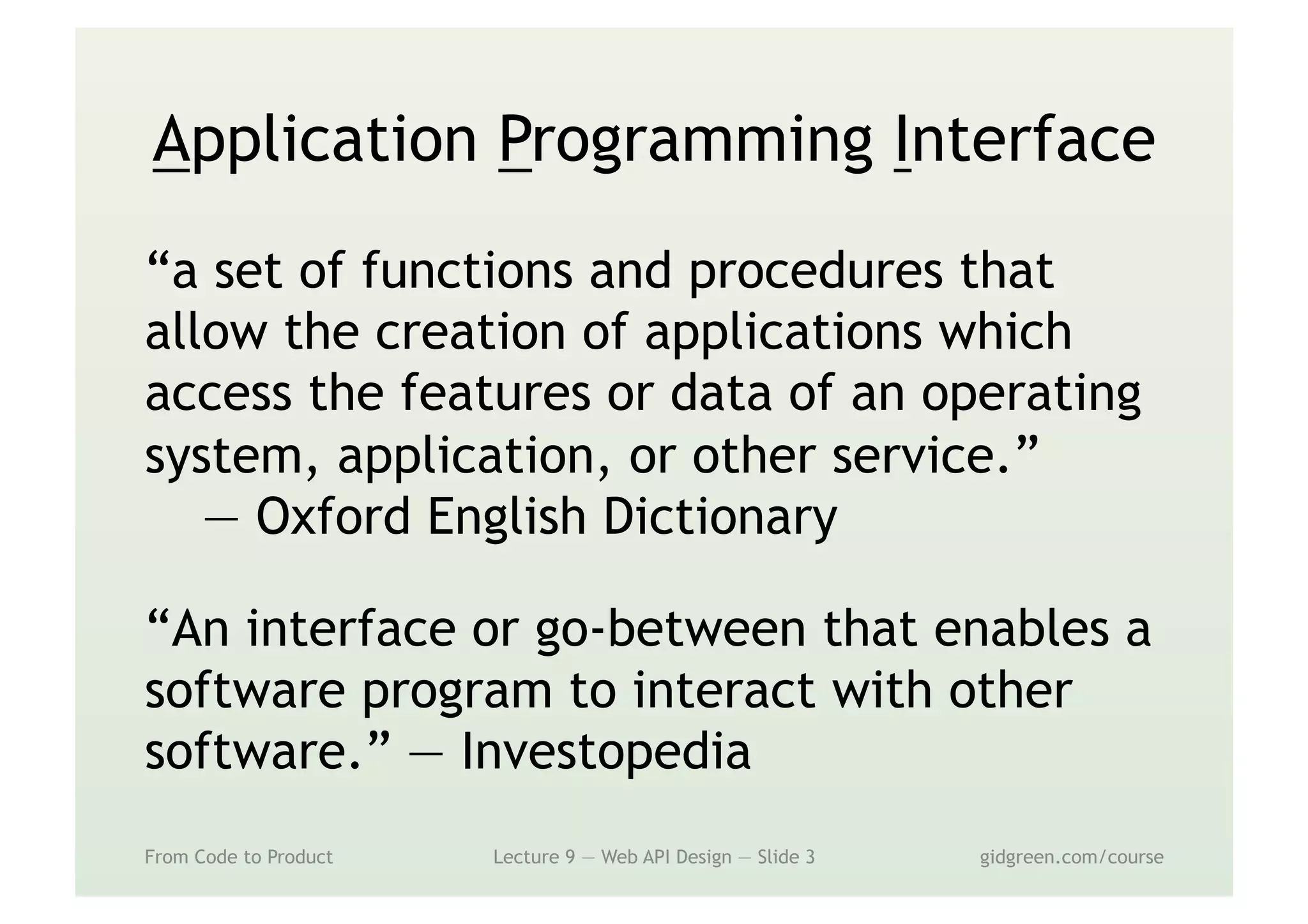 Application Programming Interface

“a set of functions and procedures that allow the creation of applications which access the features or data of an operating system, application, or other service.”
— Oxford English Dictionary

“An interface or go-between that enables a software program to interact with other software.” — Investopedia

From Code to Product

Lecture 9 — Web API Design — Slide 3

gidgreen.com/course